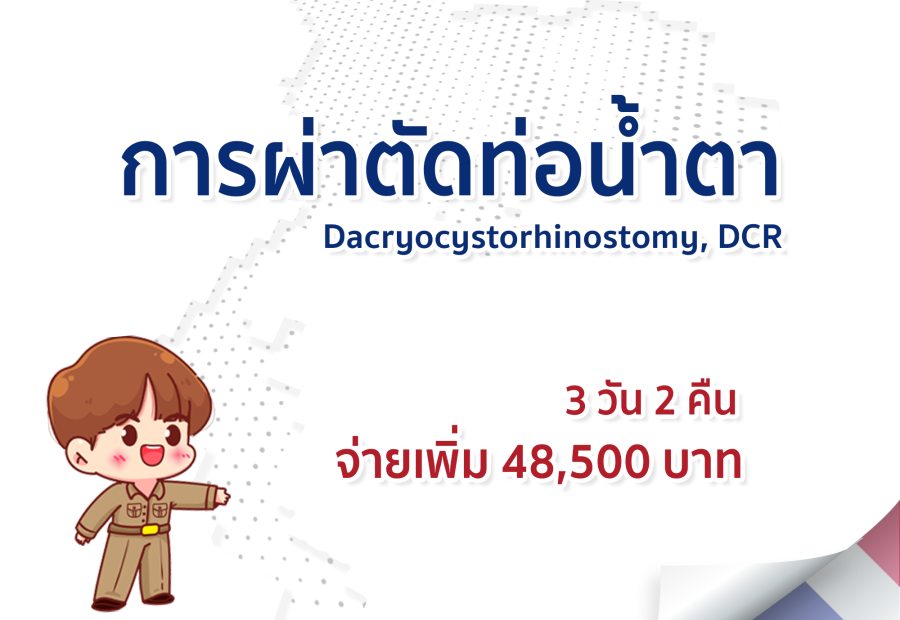 การผ่าตัดท่อน้ำตา
Dacryocystorhinostomy, DCR

3 วัน 2 คืน
จ่ายเพิ่ม 48,500 บาท